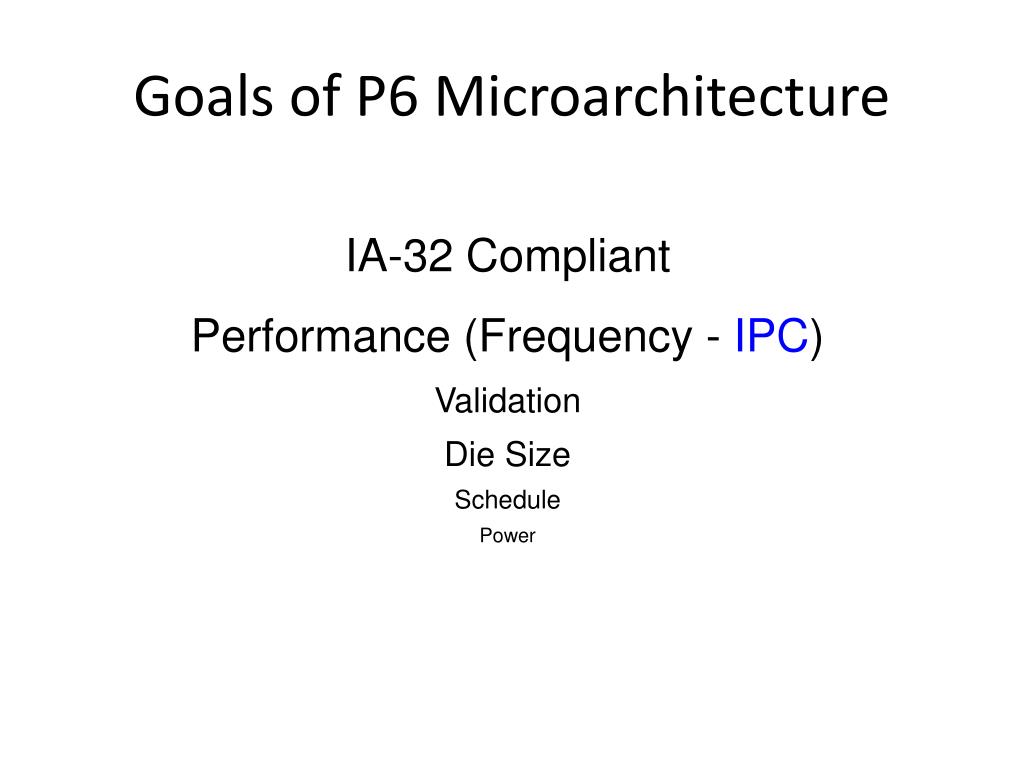 Goals of P6 Microarchitecture

IA-32 Compliant

Performance (Frequency - IPC)

Validation

Die Size

Schedule

Power